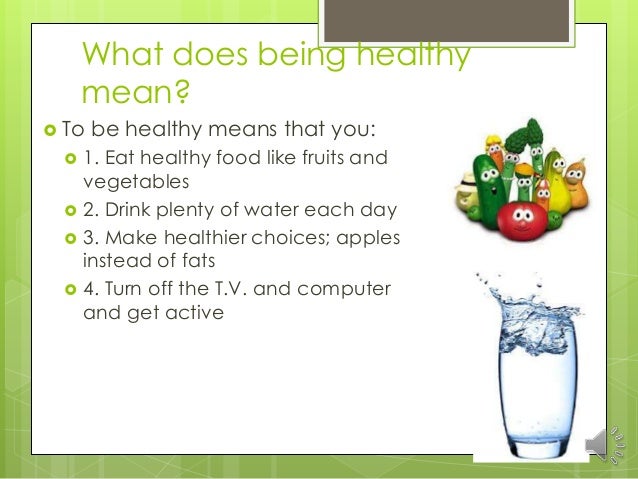 What does being healthy mean?

To be healthy means that you:

1. Eat healthy food like fruits and vegetables

2. Drink plenty of water each day

3. Make healthier choices; apples instead of fats

4. Turn off the T.V. and computer and get active